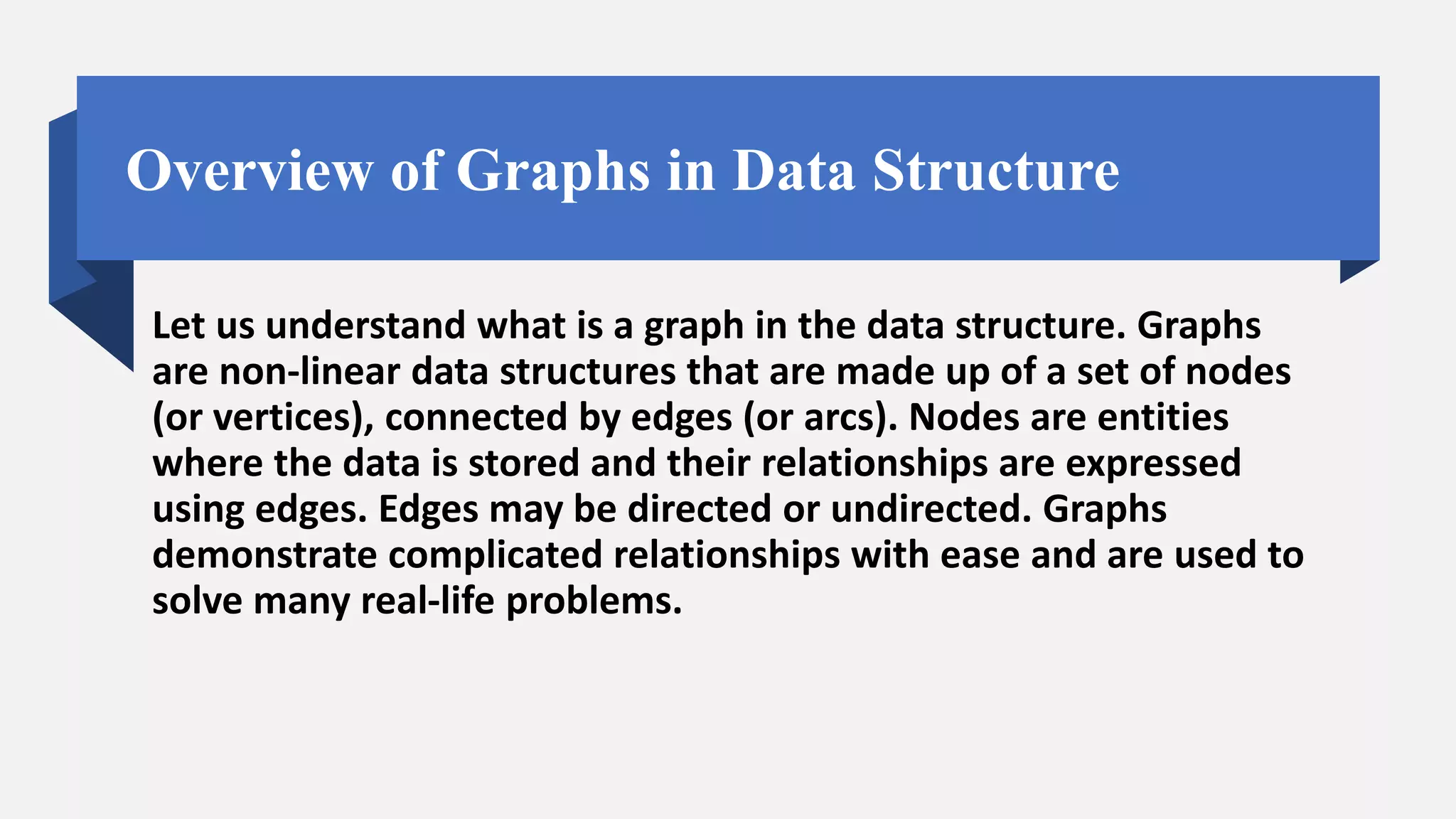 Overview of Graphs in Data Structure

Let us understand what is a graph in the data structure. Graphs are non-linear data structures that are made up of a set of nodes (or vertices), connected by edges (or arcs). Nodes are entities where the data is stored and their relationships are expressed using edges. Edges may be directed or undirected. Graphs demonstrate complicated relationships with ease and are used to solve many real-life problems.